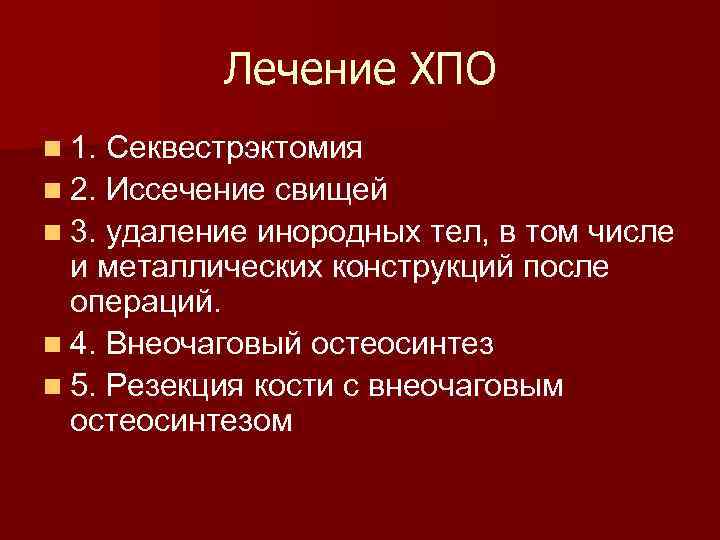 Лечение ХПО

1. Секвестрэктомия
2. Иссечение свищей
3. удаление инородных тел, в том числе и металлических конструкций после операций.
4. Внеочаговый остеосинтез
5. Резекция кости с внеочаговым остеосинтезом